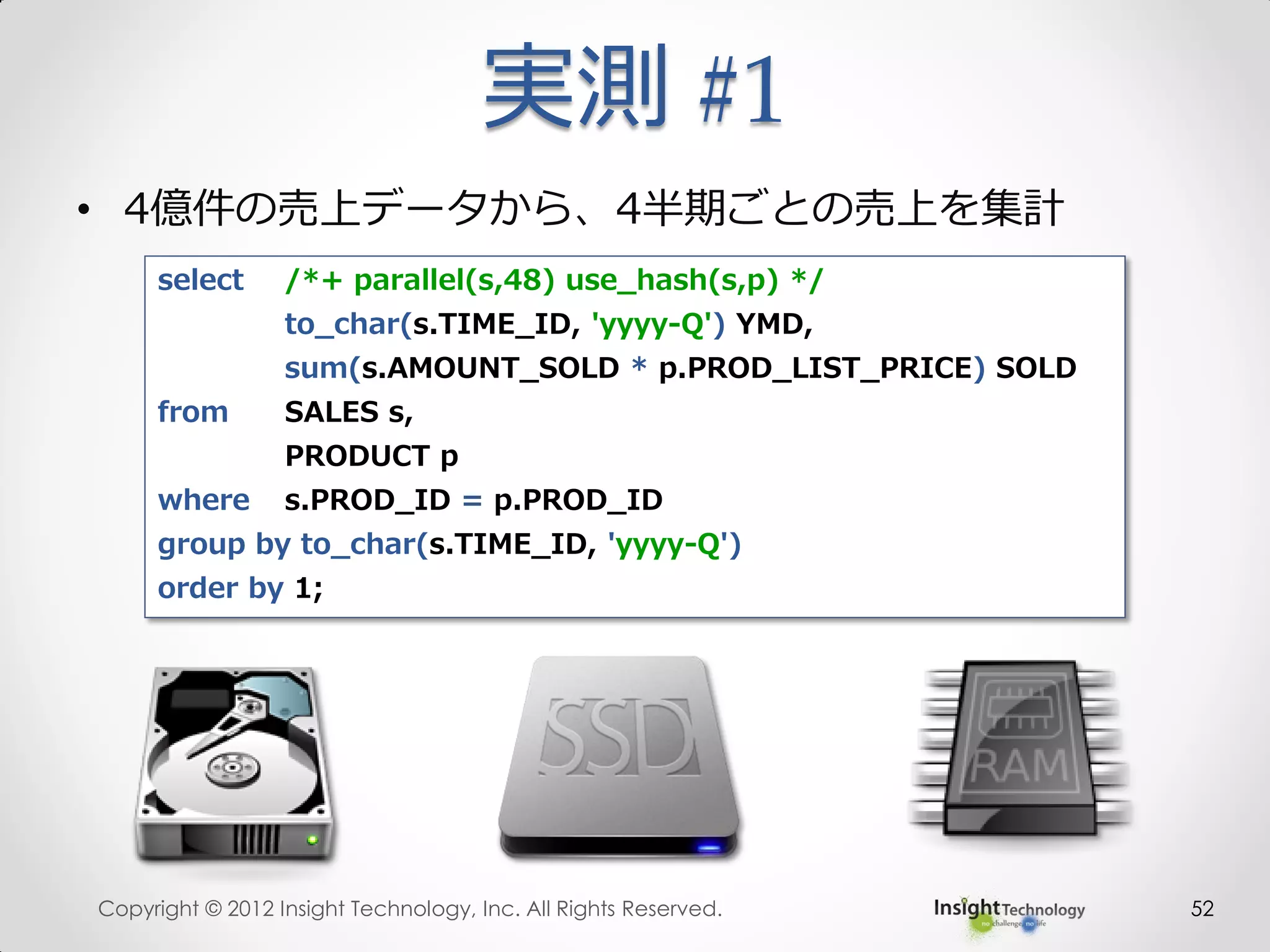 実測 #1

• 4億件の売上データから、4半期ごとの売上を集計

select /*+ parallel(s,48) use_hash(s,p) */
to_char(s.TIME_ID, 'yyyy-Q') YMD,
sum(s.AMOUNT_SOLD * p.PROD_LIST_PRICE) SOLD
from SALES s,
PRODUCT p
where s.PROD_ID = p.PROD_ID
group by to_char(s.TIME_ID, 'yyyy-Q')
order by 1;

SSD

RAM

Copyright © 2012 Insight Technology, Inc. All Rights Reserved.

Insight Technology
no challenge no life

52